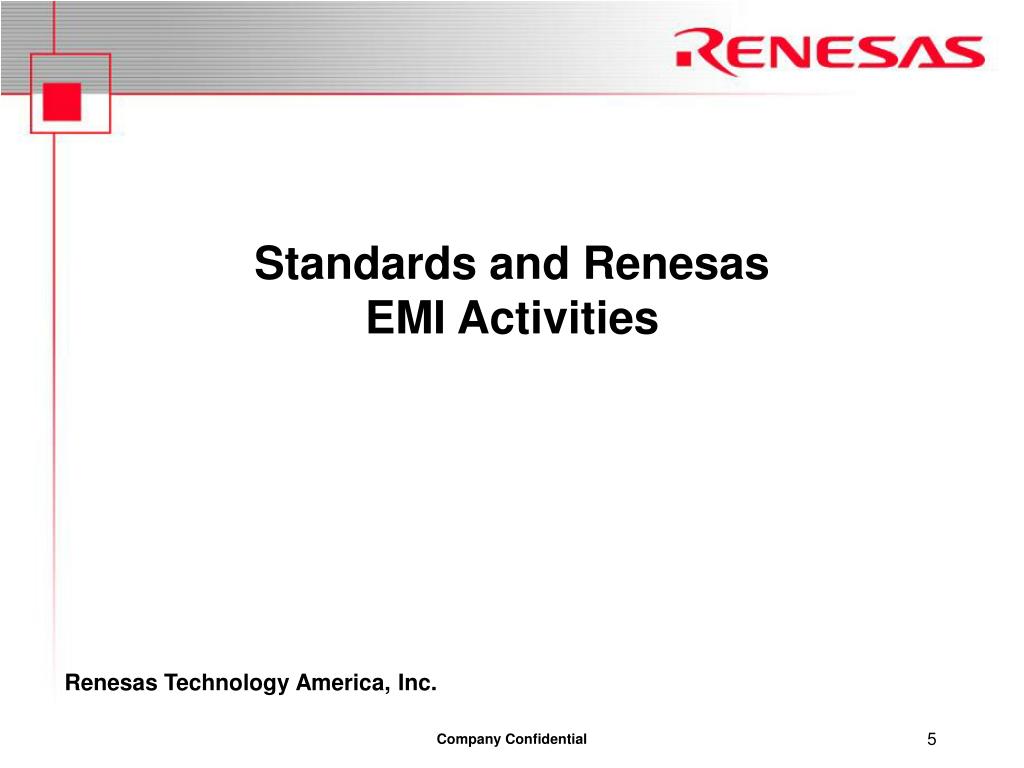 RENESAS

Standards and Renesas
EMI Activities

Renesas Technology America, Inc.

Company Confidential

5